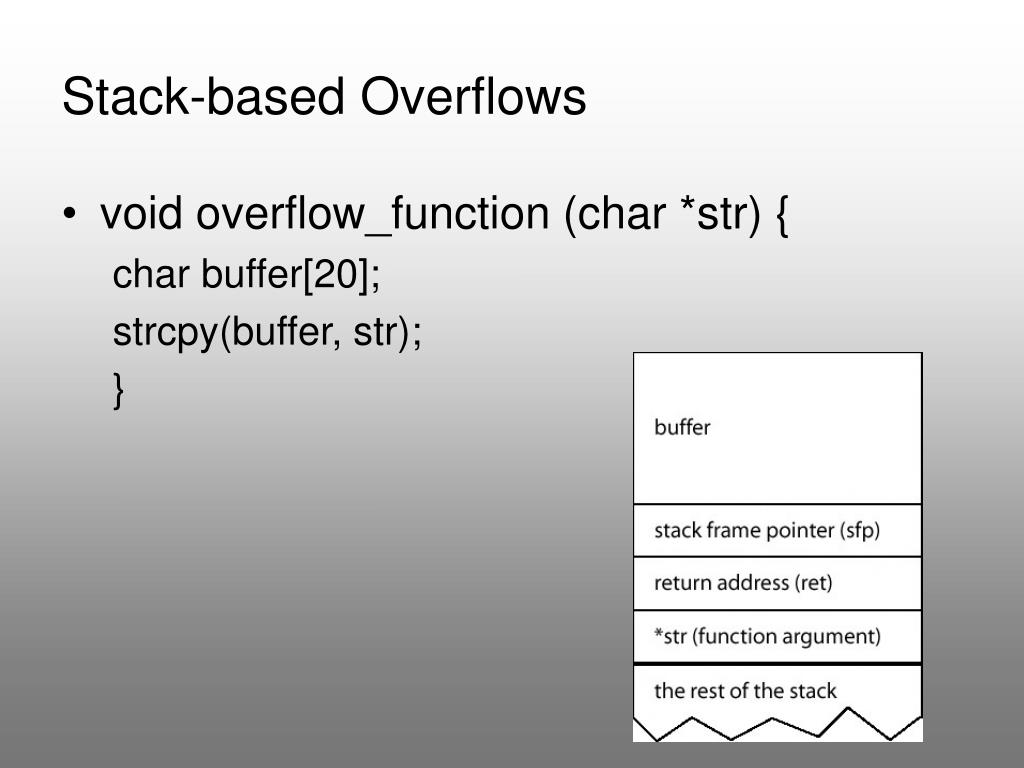 Stack-based Overflows

• void overflow_function (char *str) {
char buffer[20];
strcpy(buffer, str);
}

buffer

stack frame pointer (sfp)

return address (ret)

*str (function argument)

the rest of the stack